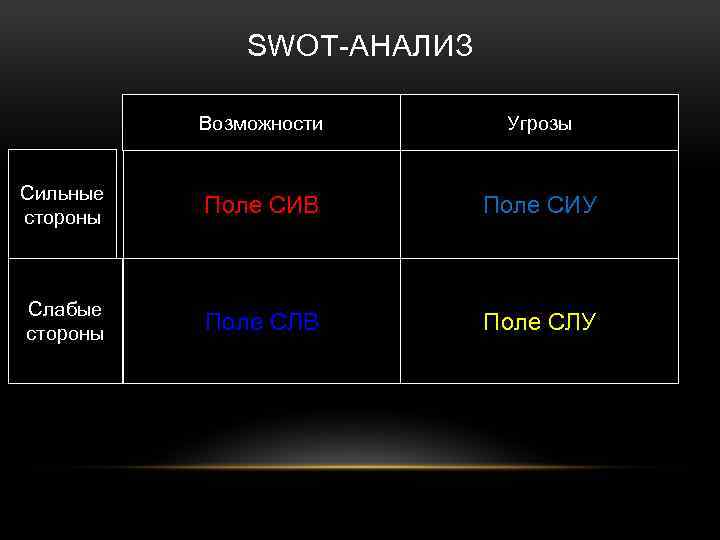 SWOT-АНАЛИЗ

|  | Возможности | Угрозы |
|---|---|---|
| Сильные стороны | Поле СИВ | Поле СИУ |
| Слабые стороны | Поле СЛВ | Поле СЛУ |